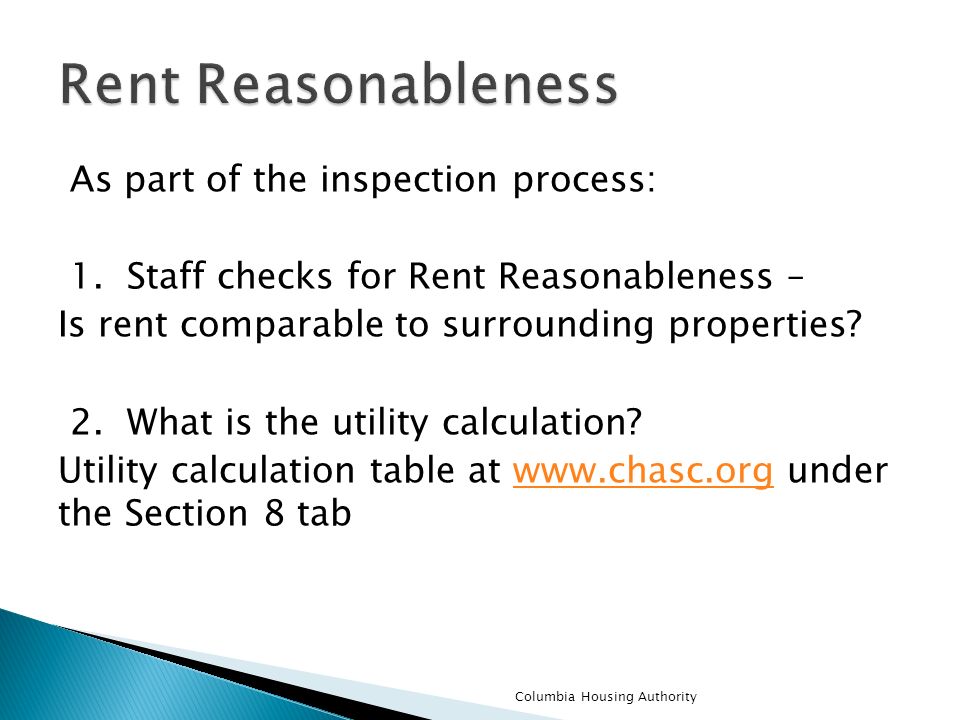 Rent Reasonableness

As part of the inspection process:

1. Staff checks for Rent Reasonableness – Is rent comparable to surrounding properties?

2. What is the utility calculation? Utility calculation table at www.chasc.org under the Section 8 tab

Columbia Housing Authority